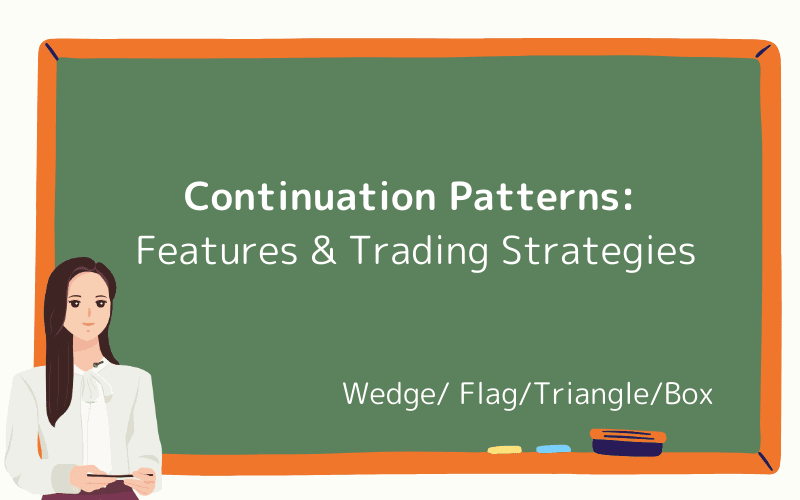 Continuation Patterns:
Features & Trading Strategies

Wedge/ Flag/Triangle/Box